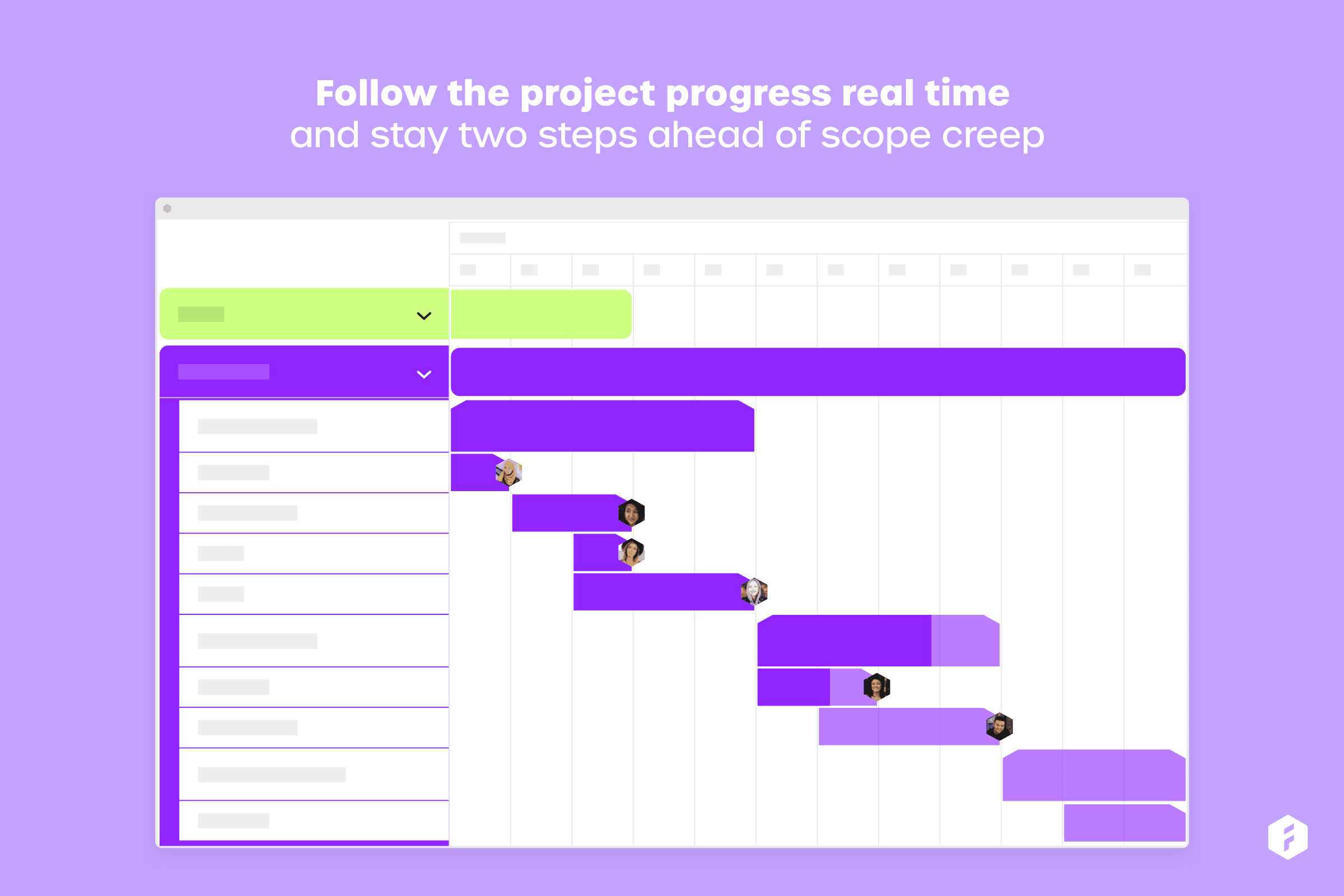 Follow the project progress real time
and stay two steps ahead of scope creep